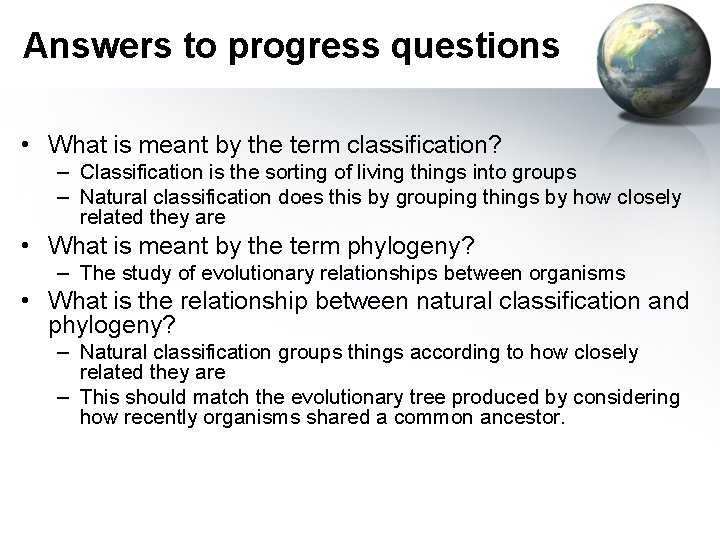 Answers to progress questions

• What is meant by the term classification?
– Classification is the sorting of living things into groups
– Natural classification does this by grouping things by how closely related they are
• What is meant by the term phylogeny?
– The study of evolutionary relationships between organisms
• What is the relationship between natural classification and phylogeny?
– Natural classification groups things according to how closely related they are
– This should match the evolutionary tree produced by considering how recently organisms shared a common ancestor.